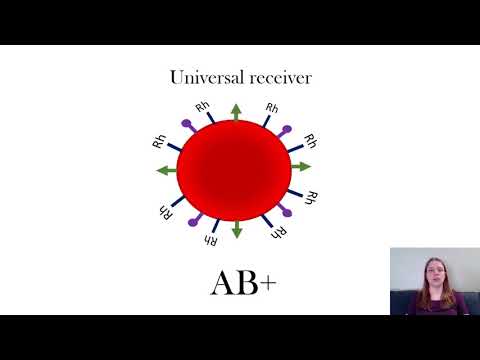 Universal receiver

Rh
Rh
Rh
Rh
Rh
Rh
Rh
Rh

AB+